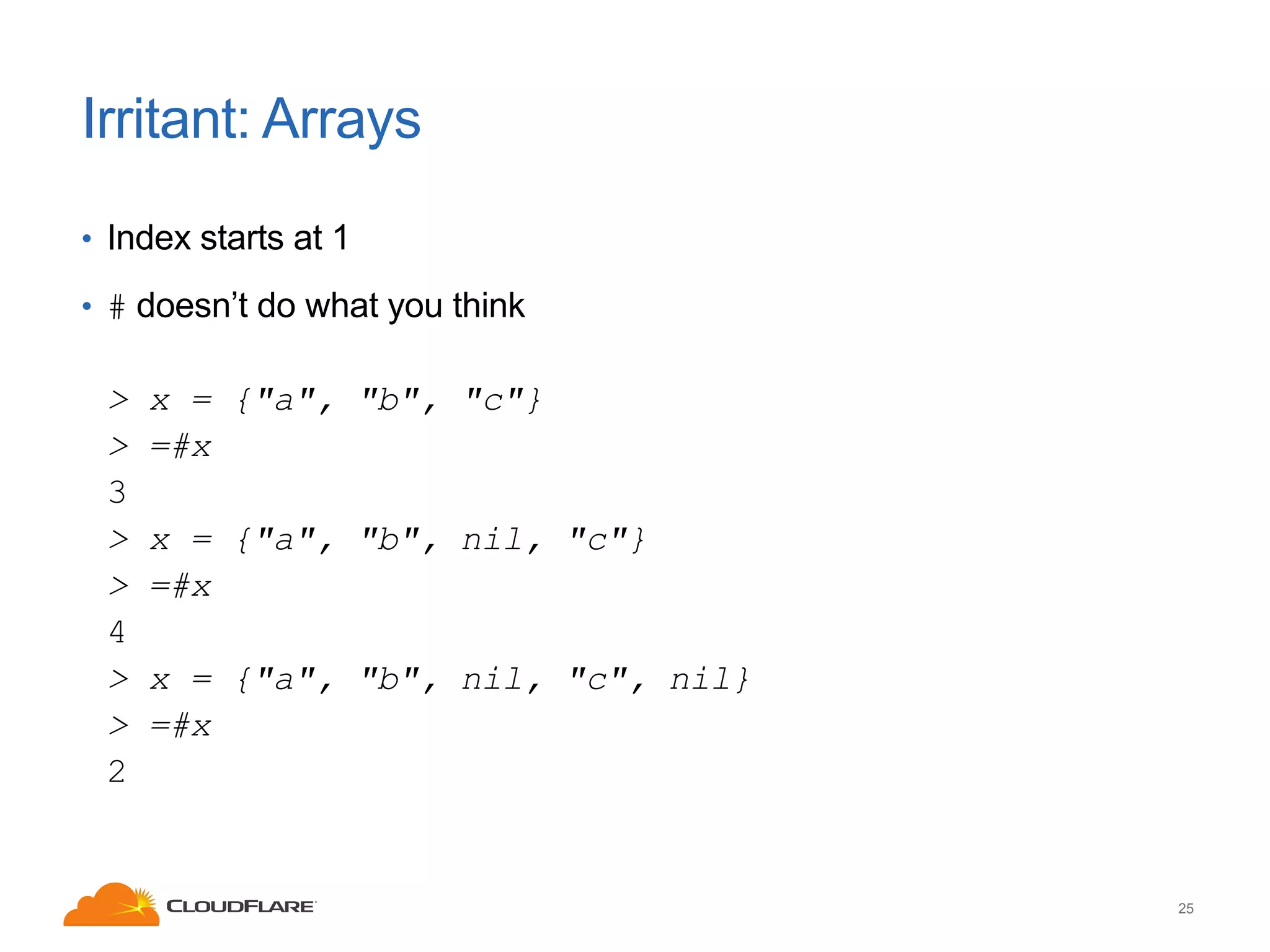 Irritant: Arrays

• Index starts at 1

• # doesn't do what you think

> x = {"a", "b", "c"}
> =#x
3
> x = {"a", "b", nil, "c"}
> =#x
4
> x = {"a", "b", nil, "c", nil}
> =#x
2

CLOUDFLARE

25